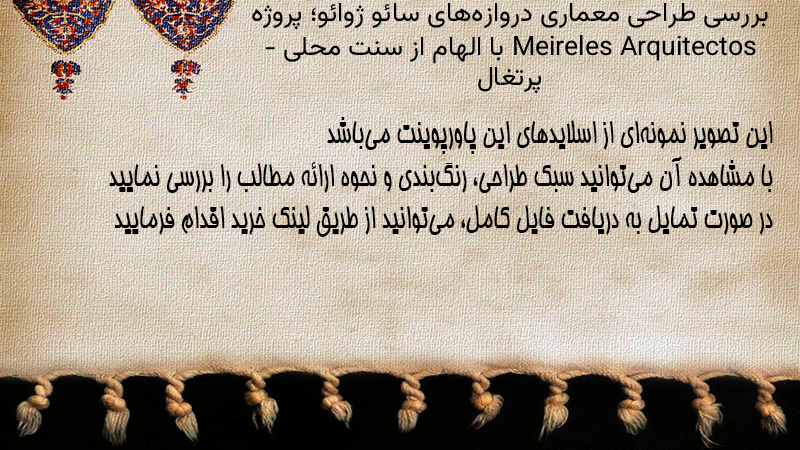 بررسی طراحی معماری دروازه‌های سائو ژوائو؛ پروژه Meireles Arquitectos با الهام از سنت محلی - پرتغال

این تصویر نمونه‌ای از اسلایدهای این پاورپوینت می‌باشد
با مشاهده آن می‌توانید سبک طراحی، رنگ‌بندی و نحوه ارائه مطالب را بررسی نمایید
در صورت تمایل به دریافت فایل کامل، می‌توانید از طریق لینک خرید اقدام فرمایید